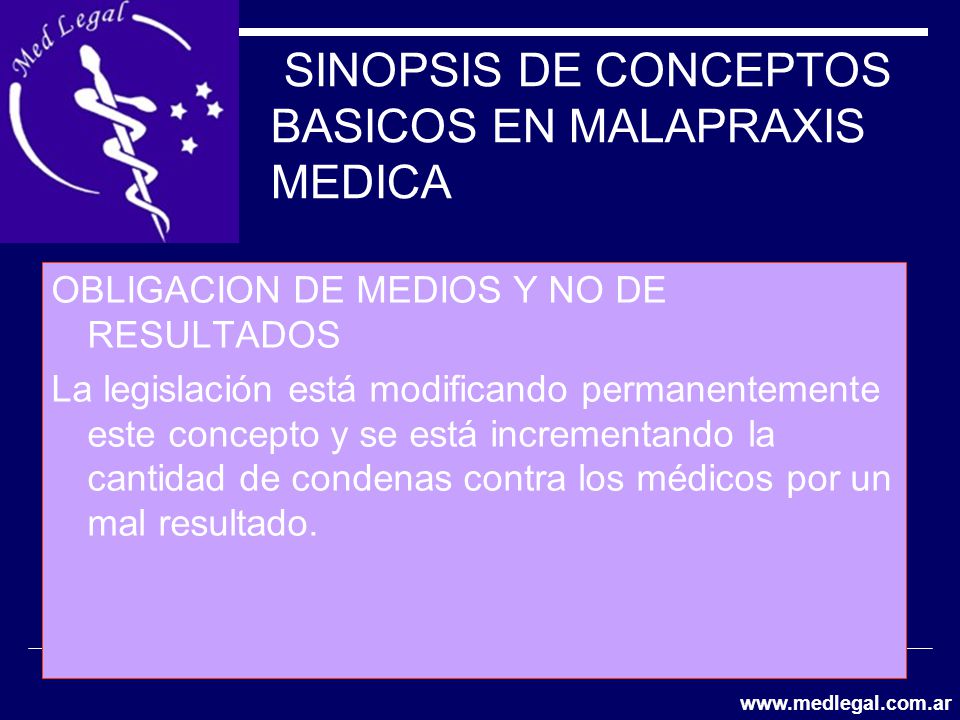 Med Legal

SINOPSIS DE CONCEPTOS BASICOS EN MALAPRAXIS MEDICA

OBLIGACION DE MEDIOS Y NO DE RESULTADOS

La legislación está modificando permanentemente este concepto y se está incrementando la cantidad de condenas contra los médicos por un mal resultado.

www.medlegal.com.ar